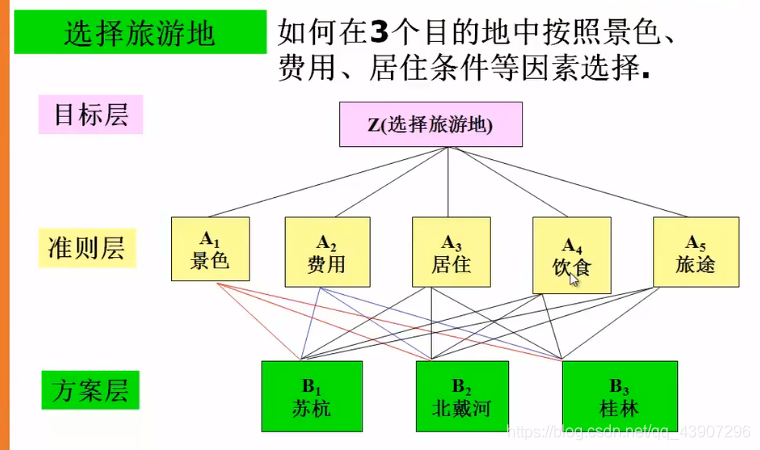 选择旅游地

如何在3个目的地中按照景色、费用、居住条件等因素选择.

目标层

Z(选择旅游地)

准则层

$A_1$ 景色

$A_2$ 费用

$A_3$ 居住

$A_4$ 饮食

$A_5$ 旅途

方案层

$B_1$ 苏杭

$B_2$ 北戴河

$B_3$ 桂林

https://blog.csdn.net/qq_43907296